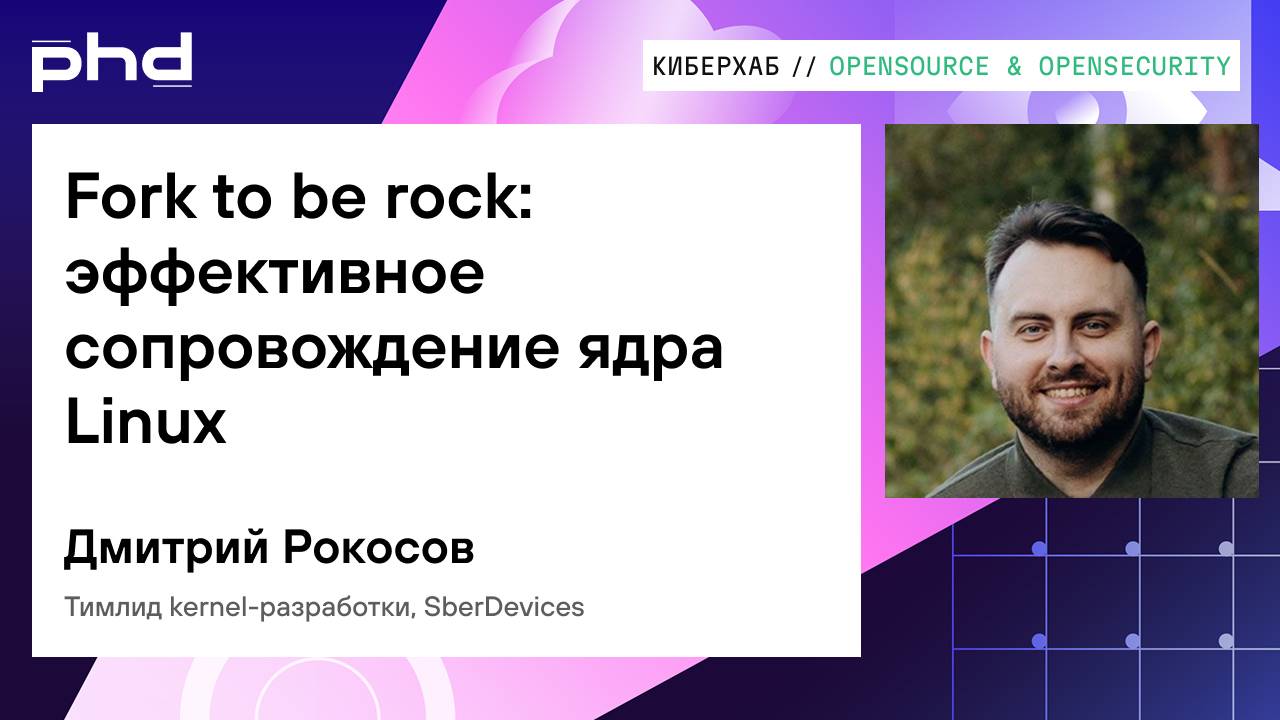 phd

КИБЕРХАБ // OPENSOURCE & OPENSECURITY

Fork to be rock: эффективное сопровождение ядра Linux

Дмитрий Рокосов

Тимлид kernel-разработки, SberDevices